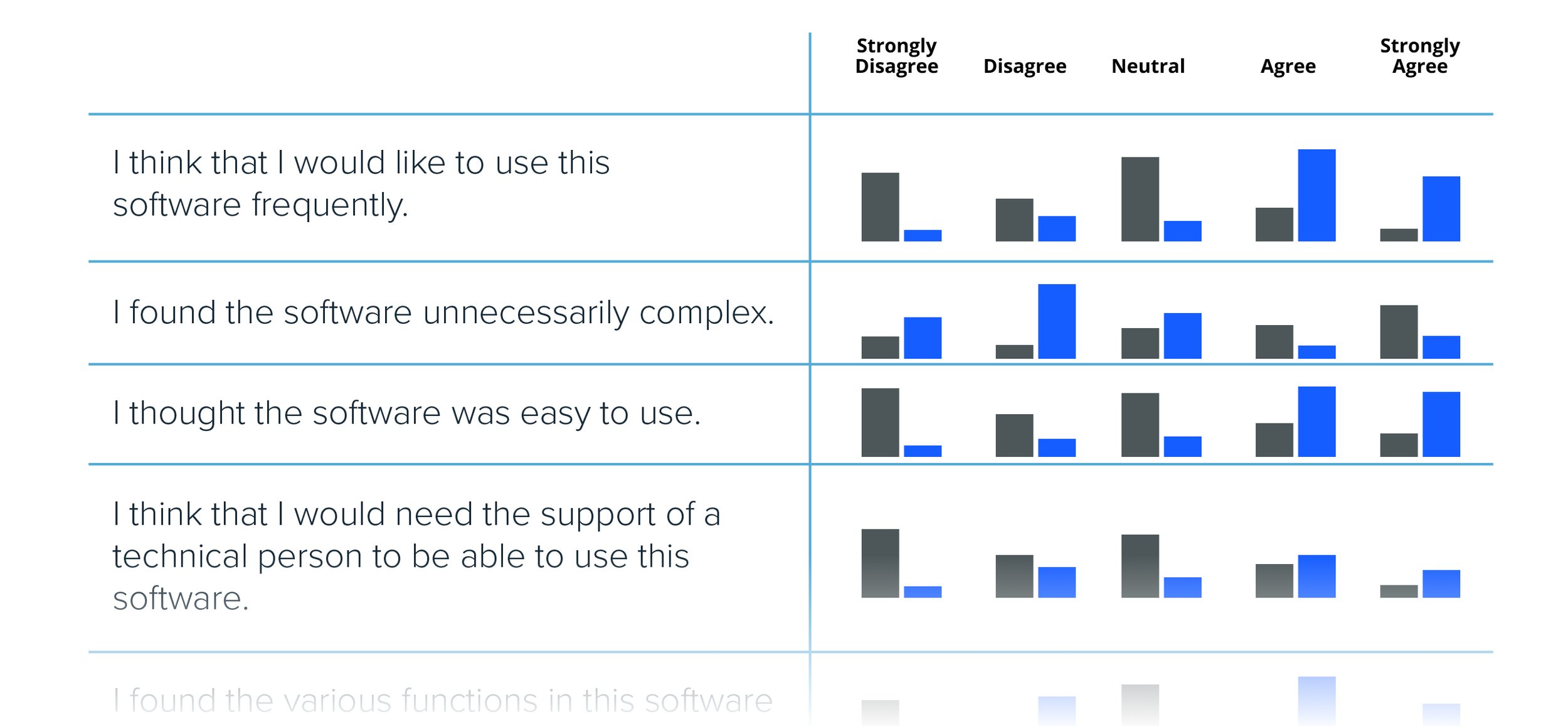 | | Strongly Disagree | Disagree | Neutral | Agree | Strongly Agree |
|---|---|---|---|---|---|
| I think that I would like to use this software frequently. | | | | | |
| I found the software unnecessarily complex. | | | | | |
| I thought the software was easy to use. | | | | | |
| I think that I would need the support of a technical person to be able to use this software. | | | | | |
| I found the various functions in this software | | | | | |